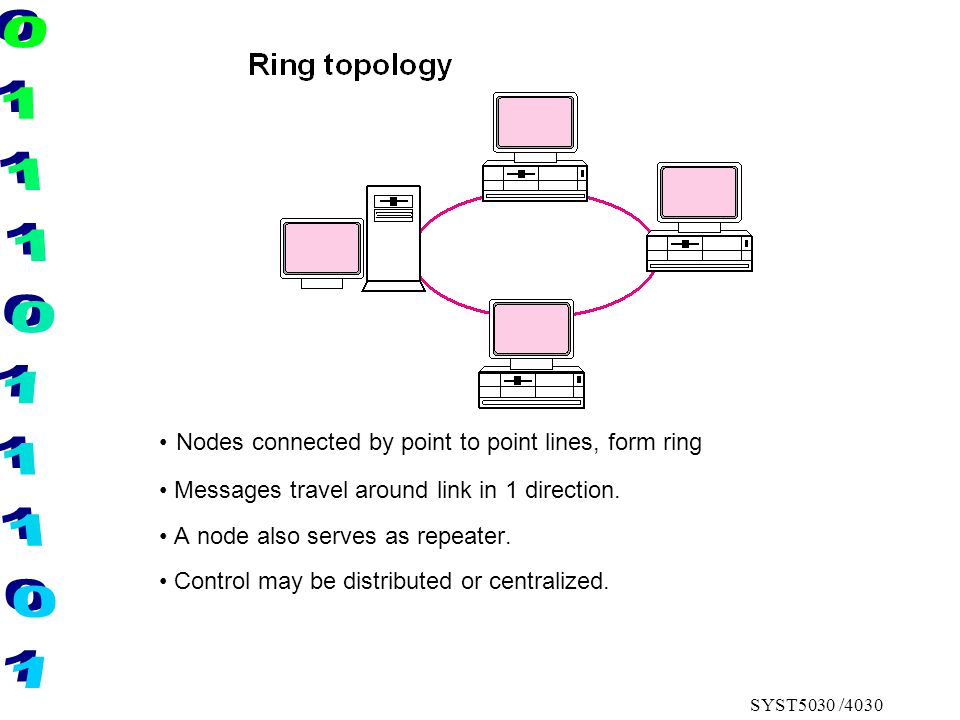 0
1
1
1
0
1
1
1
0
1

Ring topology

• Nodes connected by point to point lines, form ring

• Messages travel around link in 1 direction.

• A node also serves as repeater.

• Control may be distributed or centralized.

SYST5030 /4030